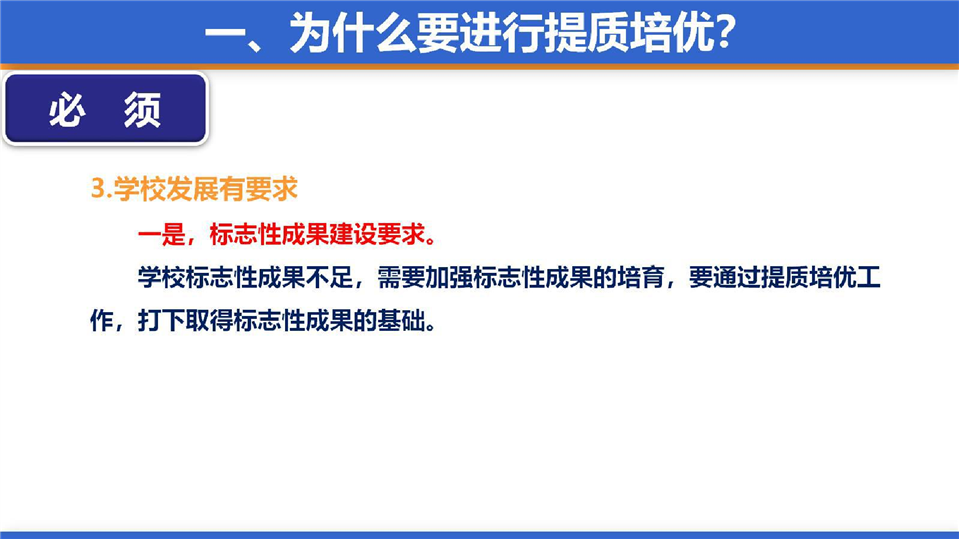 一、为什么要进行提质培优?

必 须

3.学校发展有要求

一是，标志性成果建设要求。

学校标志性成果不足，需要加强标志性成果的培育，要通过提质培优工作，打下取得标志性成果的基础。